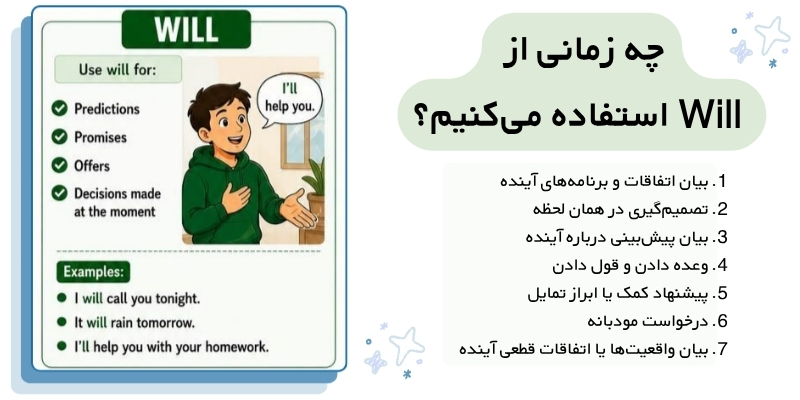 WILL

Use will for:

Predictions
Promises
Offers
Decisions made at the moment

I'll help you.

Examples:
I will call you tonight.
It will rain tomorrow.
I'll help you with your homework.

چه زمانی از Will استفاده می‌کنیم؟

1. بیان اتفاقات و برنامه‌های آینده
2. تصمیم‌گیری در همان لحظه
3. بیان پیش‌بینی درباره آینده
4. وعده دادن و قول دادن
5. پیشنهاد کمک یا ابراز تمایل
6. درخواست مودبانه
7. بیان واقعیت‌ها یا اتفاقات قطعی آینده